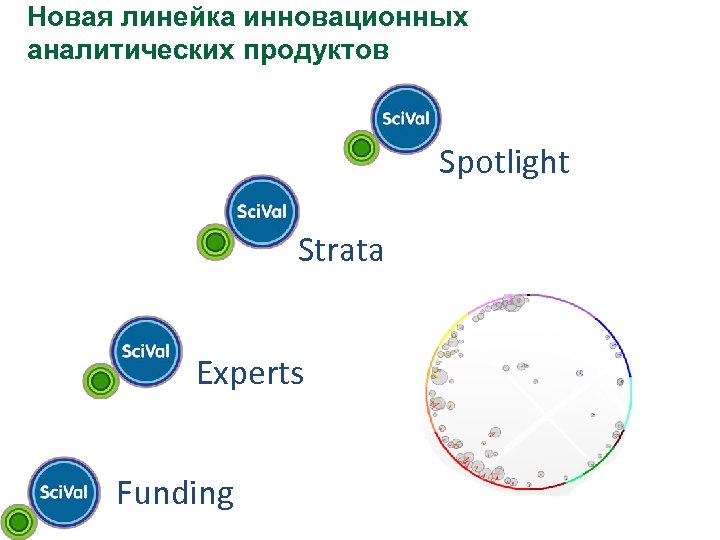 Новая линейка инновационных аналитических продуктов

SciVal
Spotlight

SciVal
Strata

SciVal
Experts

SciVal
Funding